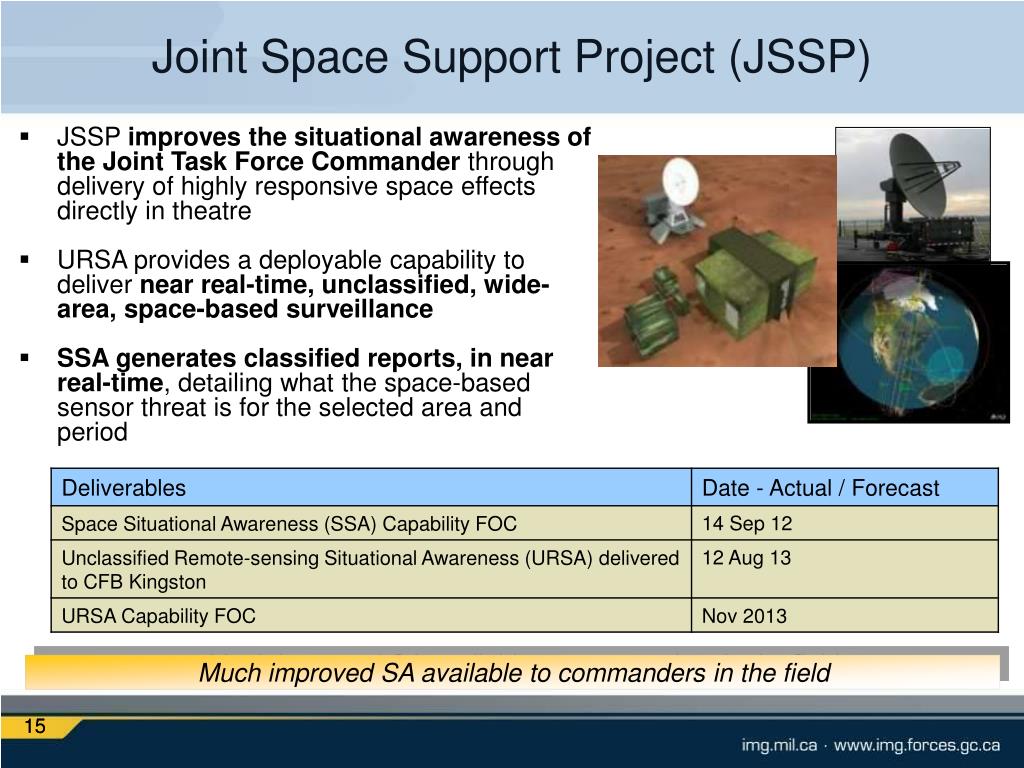 Joint Space Support Project (JSSP)

▪ JSSP improves the situational awareness of the Joint Task Force Commander through delivery of highly responsive space effects directly in theatre

▪ URSA provides a deployable capability to deliver near real-time, unclassified, wide-area, space-based surveillance

▪ SSA generates classified reports, in near real-time, detailing what the space-based sensor threat is for the selected area and period

| Deliverables | Date - Actual / Forecast |
|---|---|
| Space Situational Awareness (SSA) Capability FOC | 14 Sep 12 |
| Unclassified Remote-sensing Situational Awareness (URSA) delivered to CFB Kingston | 12 Aug 13 |
| URSA Capability FOC | Nov 2013 |

Much improved SA available to commanders in the field

15

img.mil.ca · www.img.forces.gc.ca